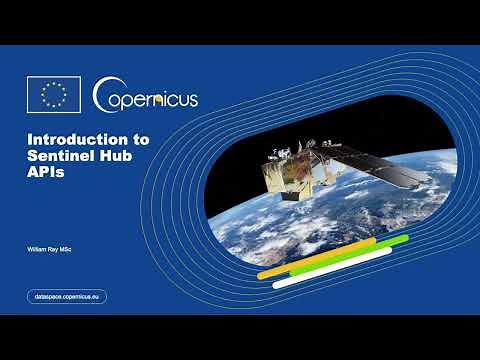 Copernicus

Introduction to Sentinel Hub APIs

William Ray MSc

dataspace.copernicus.eu